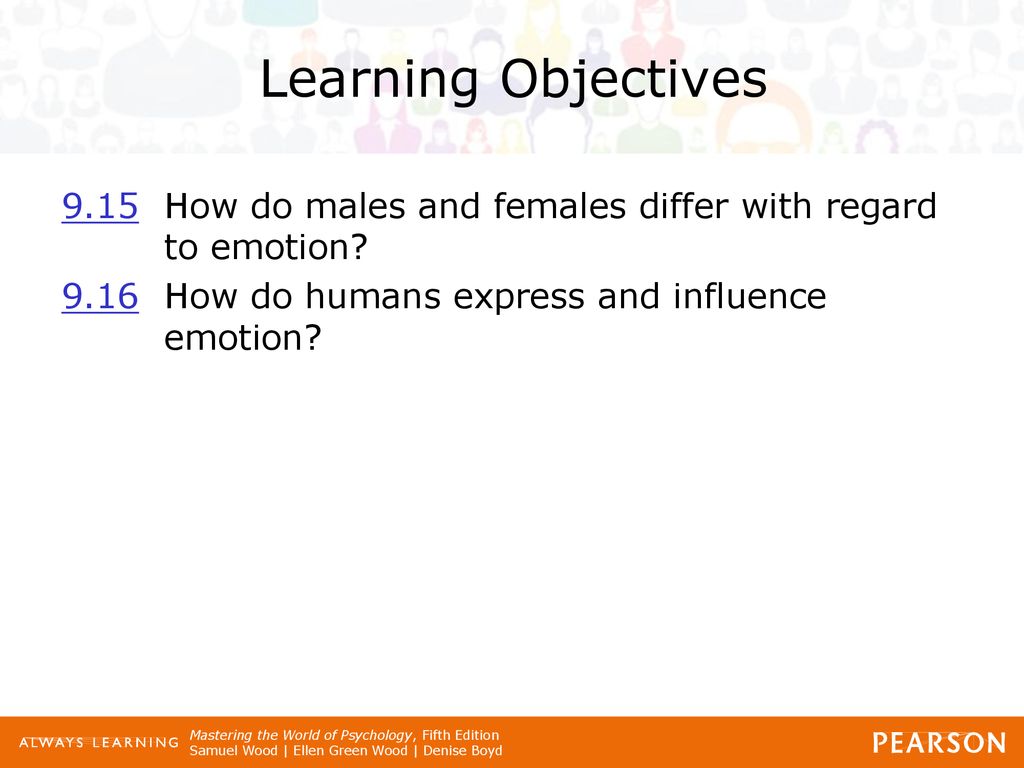 Learning Objectives

9.15 How do males and females differ with regard to emotion?

9.16 How do humans express and influence emotion?

ALWAYS LEARNING

Mastering the World of Psychology, Fifth Edition
Samuel Wood | Ellen Green Wood | Denise Boyd

PEARSON